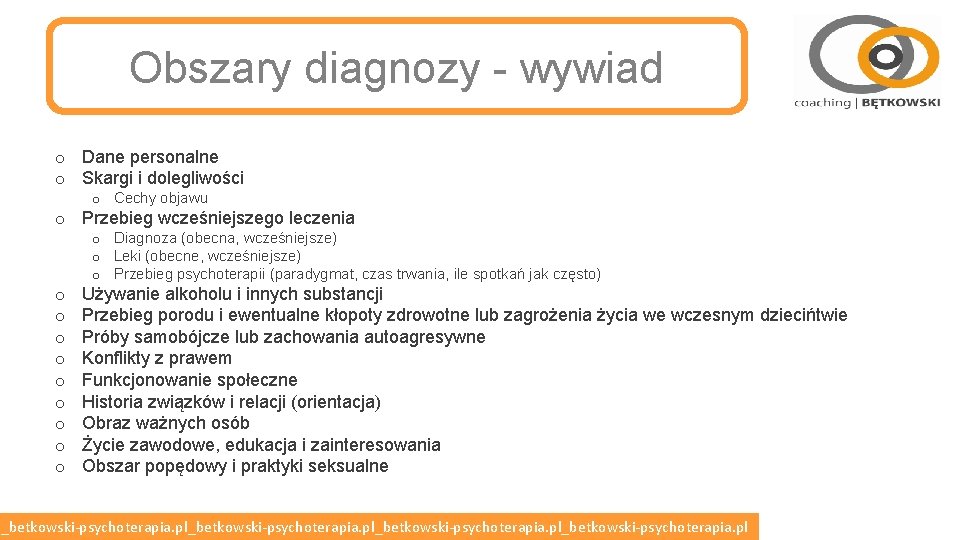 Obszary diagnozy - wywiad

coaching | BĘTKOWSKI

o Dane personalne
o Skargi i dolegliwości
o Cechy objawu
o Przebieg wcześniejszego leczenia
o Diagnoza (obecna, wcześniejsze)
o Leki (obecne, wcześniejsze)
o Przebieg psychoterapii (paradygmat, czas trwania, ile spotkań jak często)
o Używanie alkoholu i innych substancji
o Przebieg porodu i ewentualne kłopoty zdrowotne lub zagrożenia życia we wczesnym dzieciństwie
o Próby samobójcze lub zachowania autoagresywne
o Konflikty z prawem
o Funkcjonowanie społeczne
o Historia związków i relacji (orientacja)
o Obraz ważnych osób
o Życie zawodowe, edukacja i zainteresowania
o Obszar popędowy i praktyki seksualne

_betkowski-psychoterapia.pl_betkowski-psychoterapia.pl_betkowski-psychoterapia.pl_betkowski-psychoterapia.pl